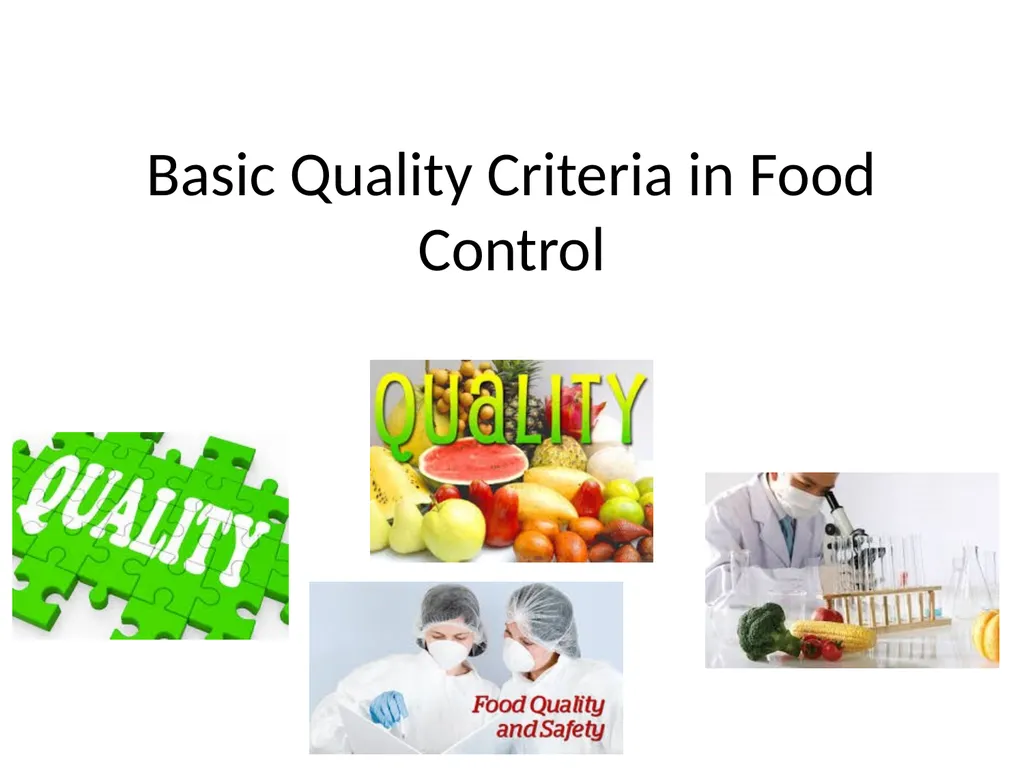 Basic Quality Criteria in Food Control

QUALITY

QUALITY

Food Quality and Safety